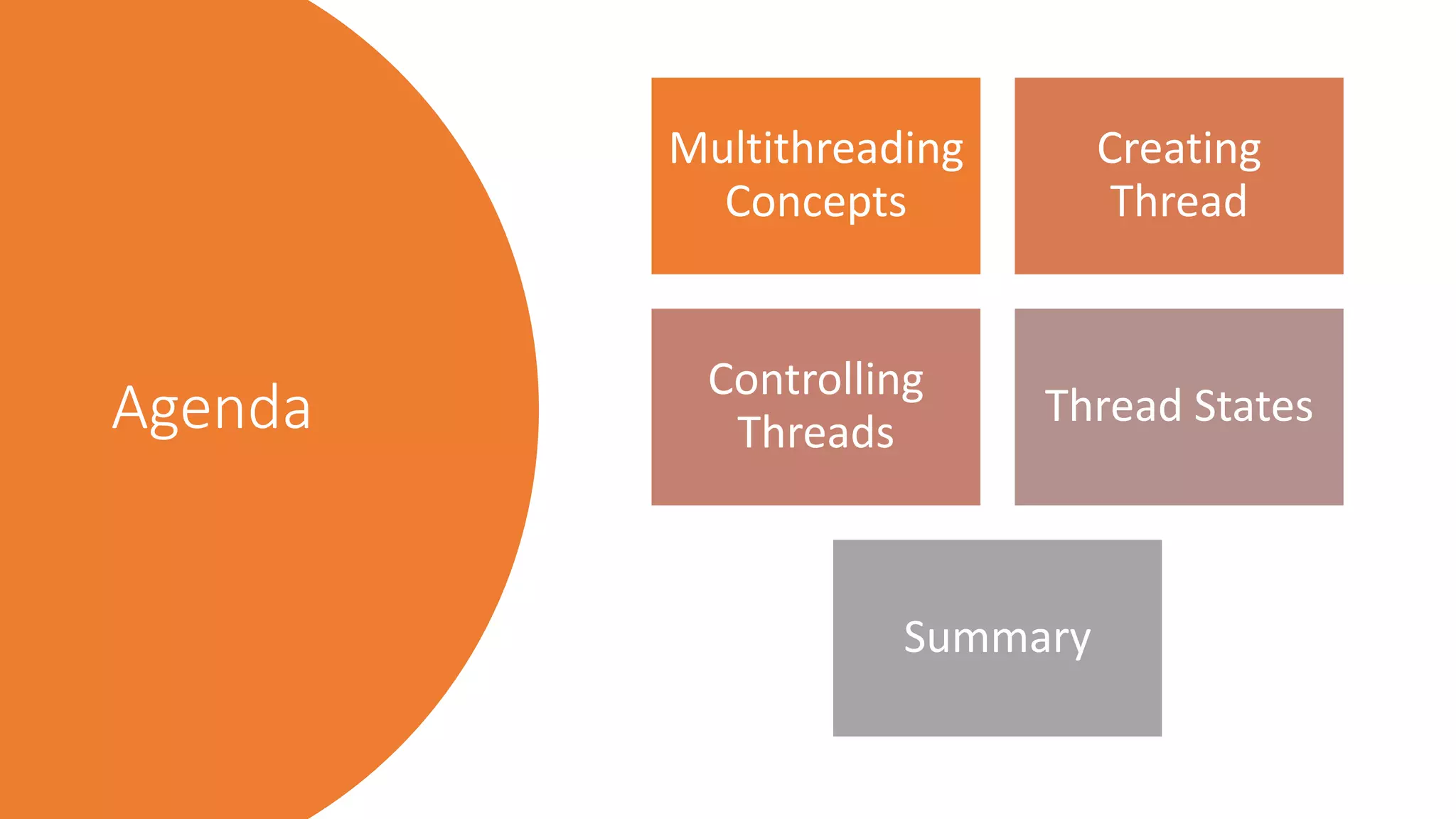 Agenda

Multithreading Concepts

Creating Thread

Controlling Threads

Thread States

Summary